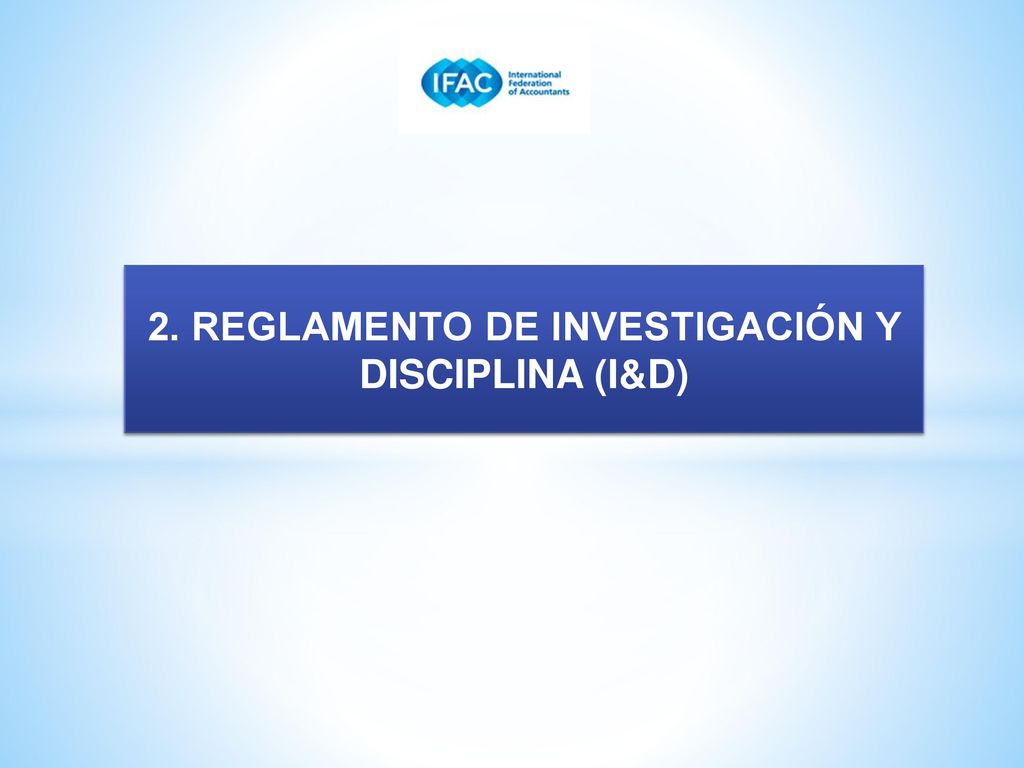 IFAC International Federation of Accountants

2. REGLAMENTO DE INVESTIGACIÓN Y DISCIPLINA (I&D)